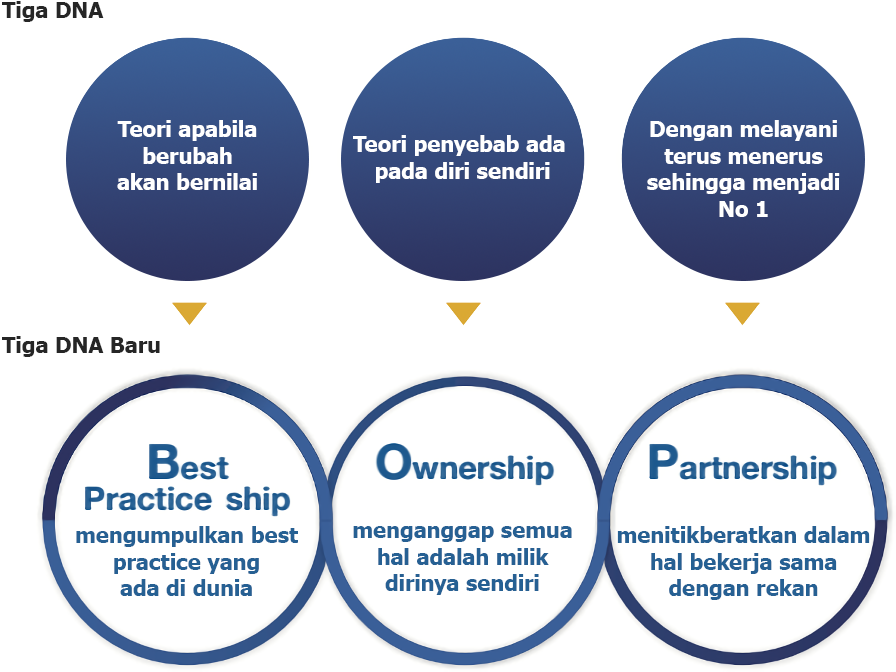 Tiga DNA

Teori apabila berubah akan bernilai

Teori penyebab ada pada diri sendiri

Dengan melayani terus menerus sehingga menjadi No 1

Tiga DNA Baru

Best Practice ship

mengumpulkan best practice yang ada di dunia

Ownership

menganggap semua hal adalah milik dirinya sendiri

Partnership

menitikberatkan dalam hal bekerja sama dengan rekan